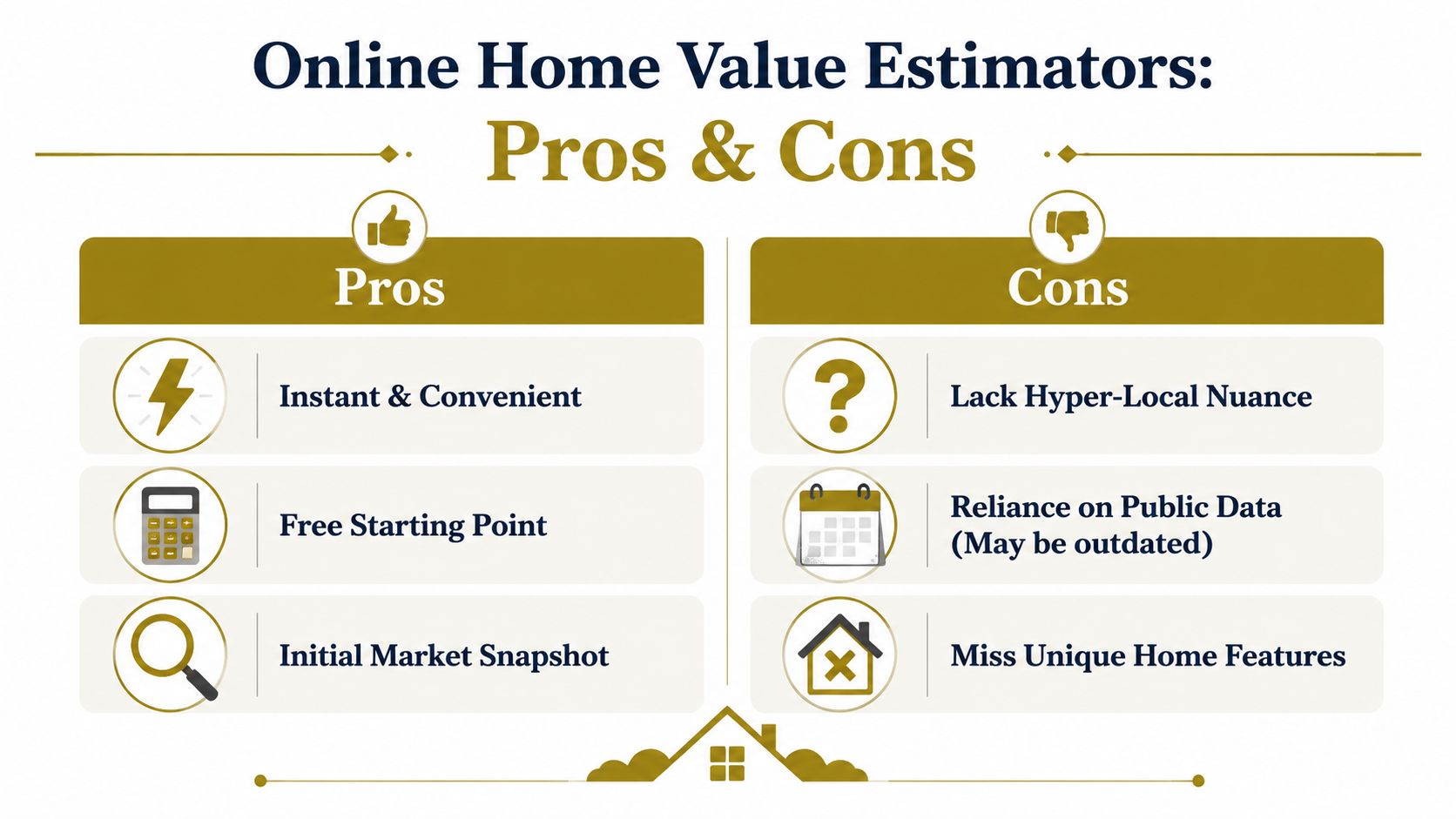 Online Home Value Estimators:
Pros & Cons

Pros

Instant & Convenient

Free Starting Point

Initial Market Snapshot

Cons

Lack Hyper-Local Nuance

Reliance on Public Data (May be outdated)

Miss Unique Home Features